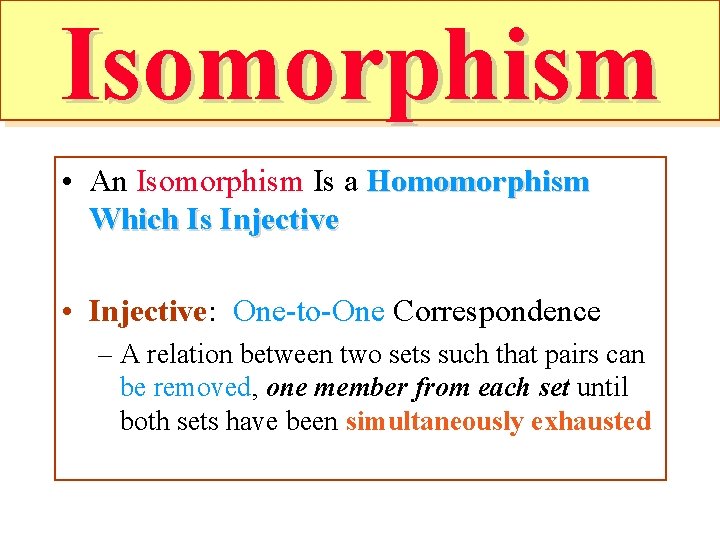 Isomorphism

• An Isomorphism Is a Homomorphism Which Is Injective

• Injective: One-to-One Correspondence

– A relation between two sets such that pairs can be removed, one member from each set until both sets have been simultaneously exhausted